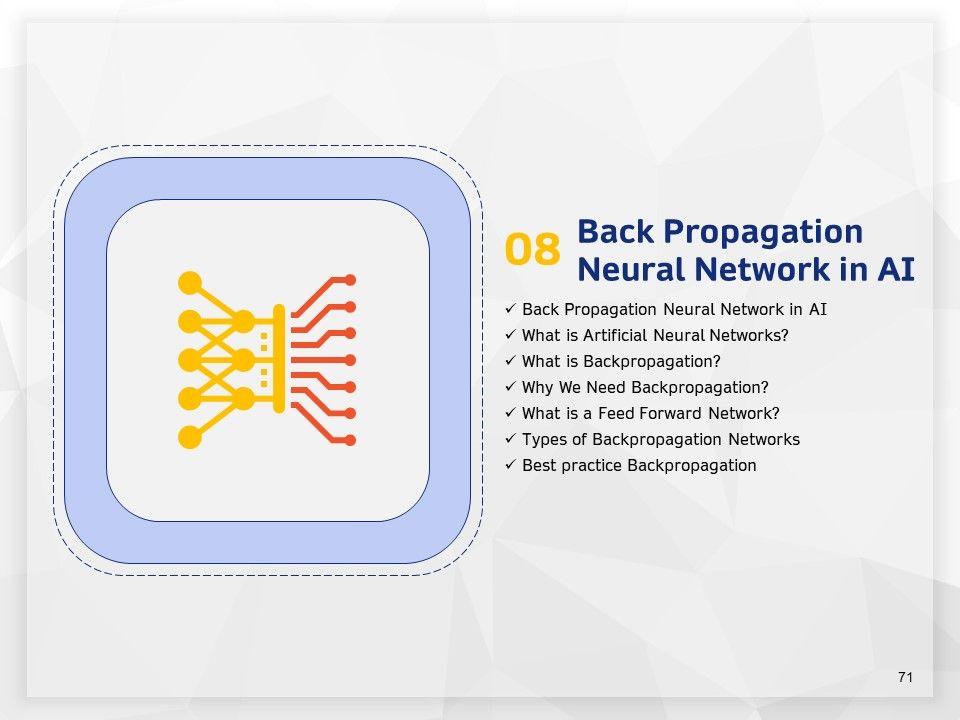 08 Back Propagation Neural Network in AI

✓ Back Propagation Neural Network in AI
✓ What is Artificial Neural Networks?
✓ What is Backpropagation?
✓ Why We Need Backpropagation?
✓ What is a Feed Forward Network?
✓ Types of Backpropagation Networks
✓ Best practice Backpropagation

71